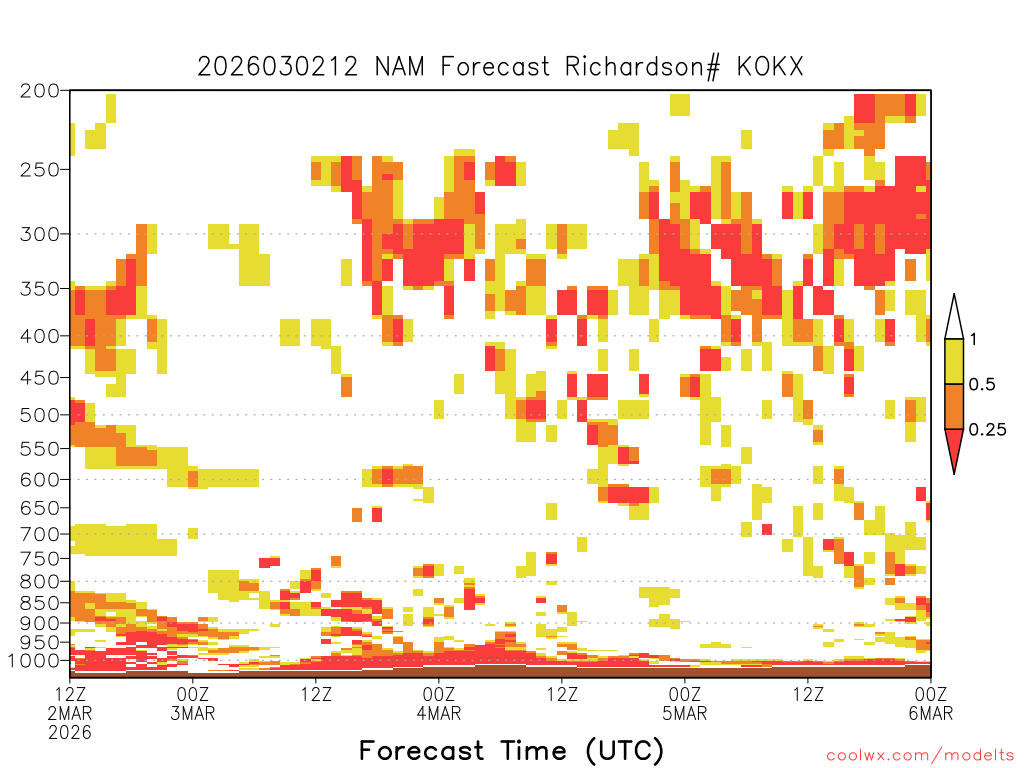 2026030212 NAM Forecast Richardson# KOKX

200
250
300
350
400
450
500
550
600
650
700
750
800
850
900
950
1000

1
0.5
0.25

12Z 2MAR 2026
00Z 3MAR
12Z
00Z 4MAR
12Z
00Z 5MAR
12Z
00Z 6MAR

Forecast Time (UTC)

coolwx.com/modelts